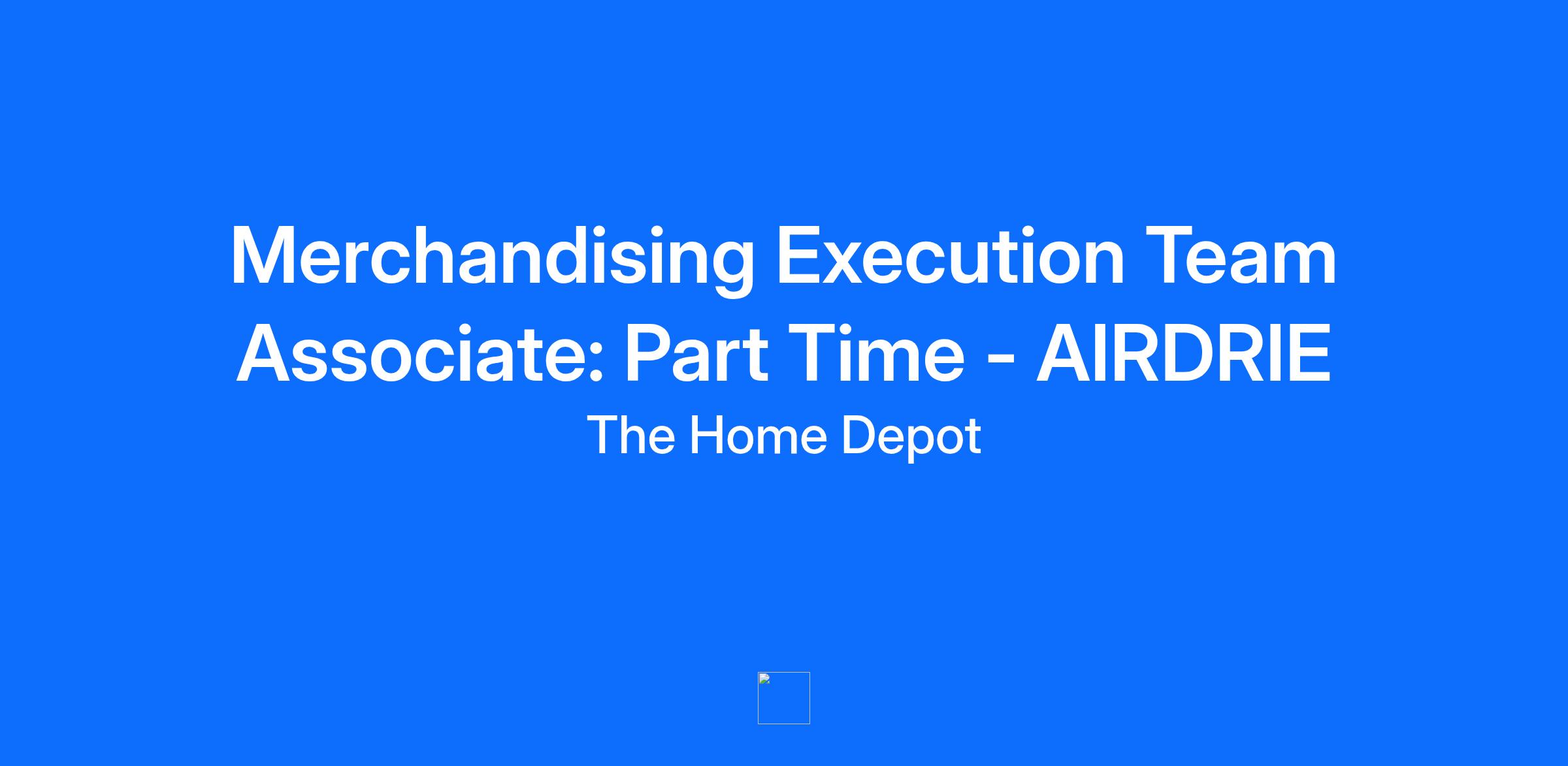 Merchandising Execution Team Associate: Part Time - AIRDRIE

The Home Depot